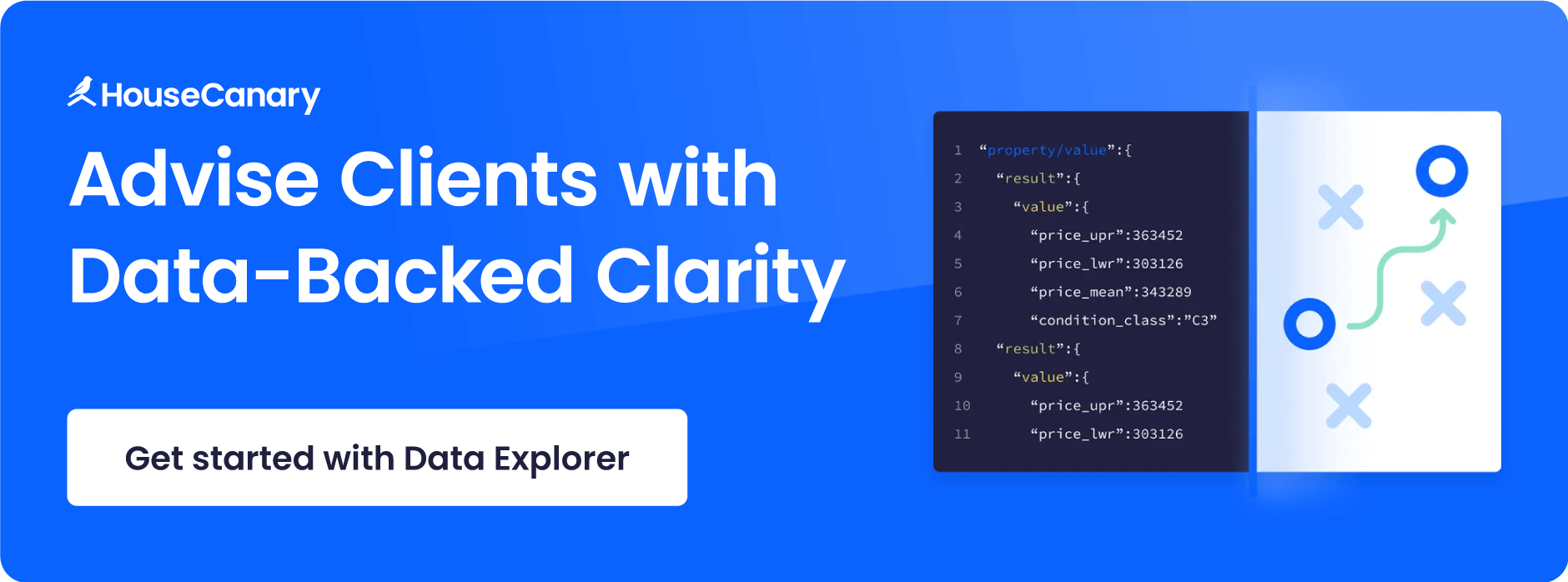 HouseCanary

Advise Clients with Data-Backed Clarity

Get started with Data Explorer

1 “property/value”:{
2 “result”:{
3 “value”:{
4 “price_upr”:363452
5 “price_lwr”:303126
6 “price_mean”:343289
7 “condition_class”:”C3”
8 “result”:{
9 “value”:{
10 “price_upr”:363452
11 “price_lwr”:303126